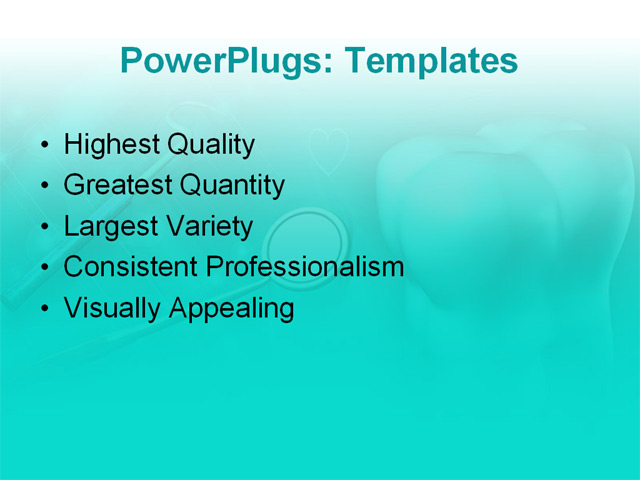 PowerPlugs: Templates

• Highest Quality
• Greatest Quantity
• Largest Variety
• Consistent Professionalism
• Visually Appealing